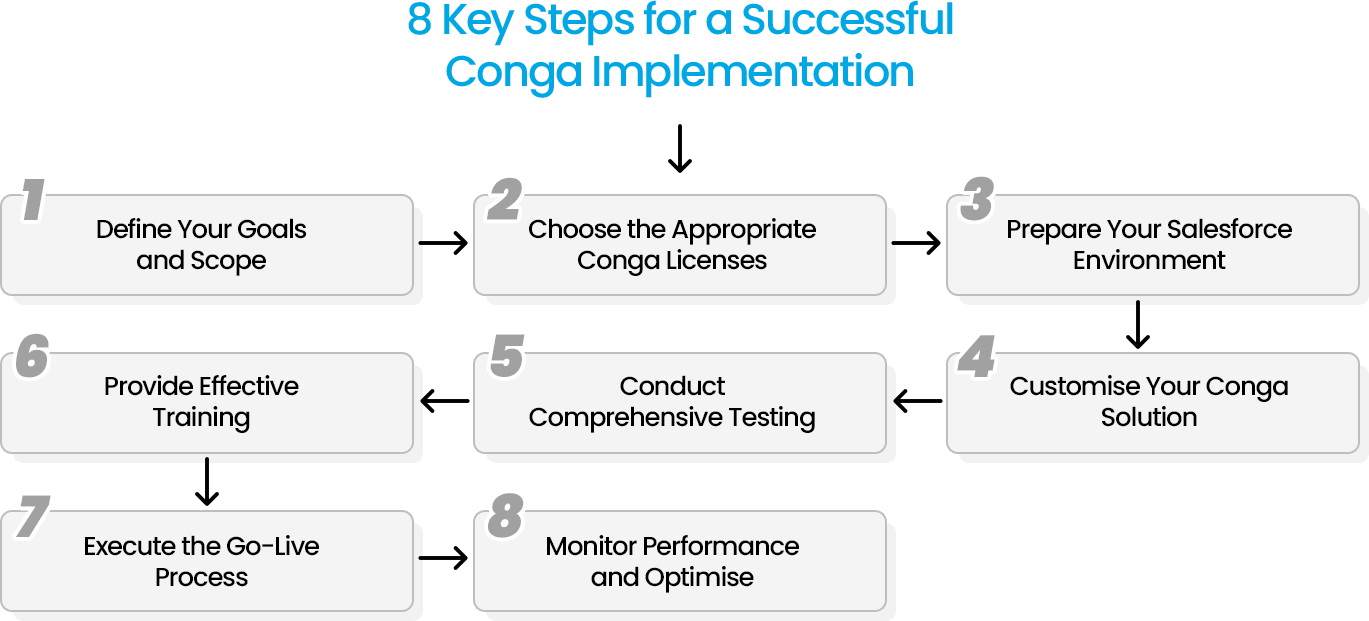 8 Key Steps for a Successful Conga Implementation

1
Define Your Goals and Scope

2
Choose the Appropriate Conga Licenses

3
Prepare Your Salesforce Environment

4
Customise Your Conga Solution

5
Conduct Comprehensive Testing

6
Provide Effective Training

7
Execute the Go-Live Process

8
Monitor Performance and Optimise